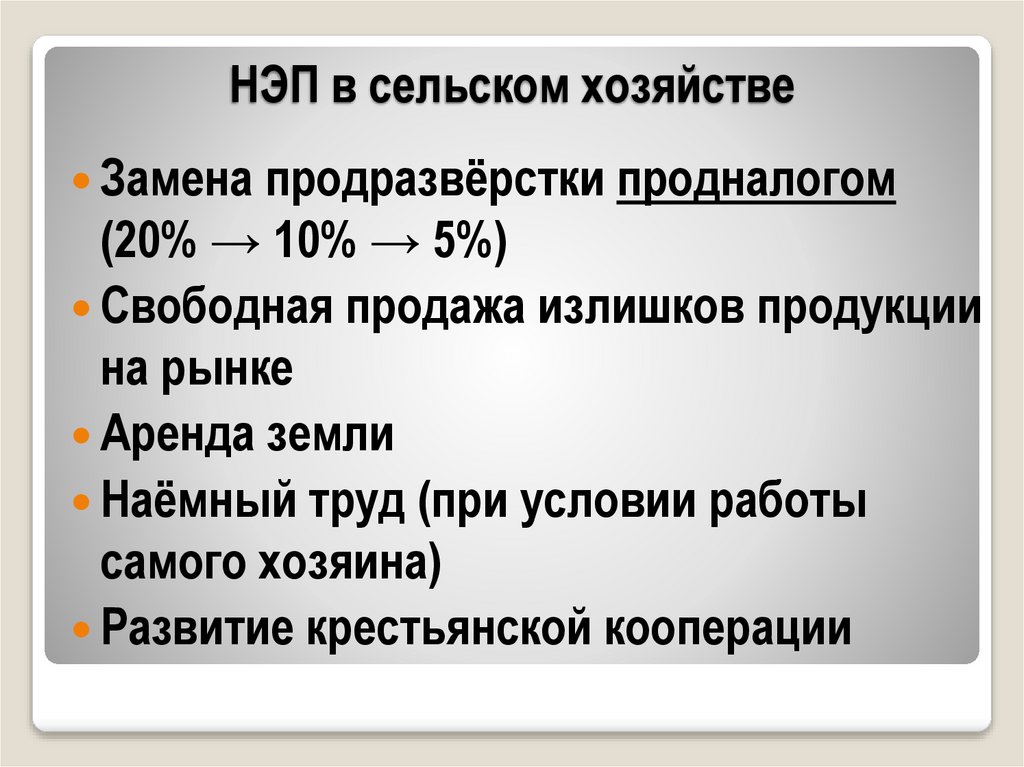 НЭП в сельском хозяйстве

Замена продразвёрстки продналогом (20% → 10% → 5%)

Свободная продажа излишков продукции на рынке

Аренда земли

Наёмный труд (при условии работы самого хозяина)

Развитие крестьянской кооперации